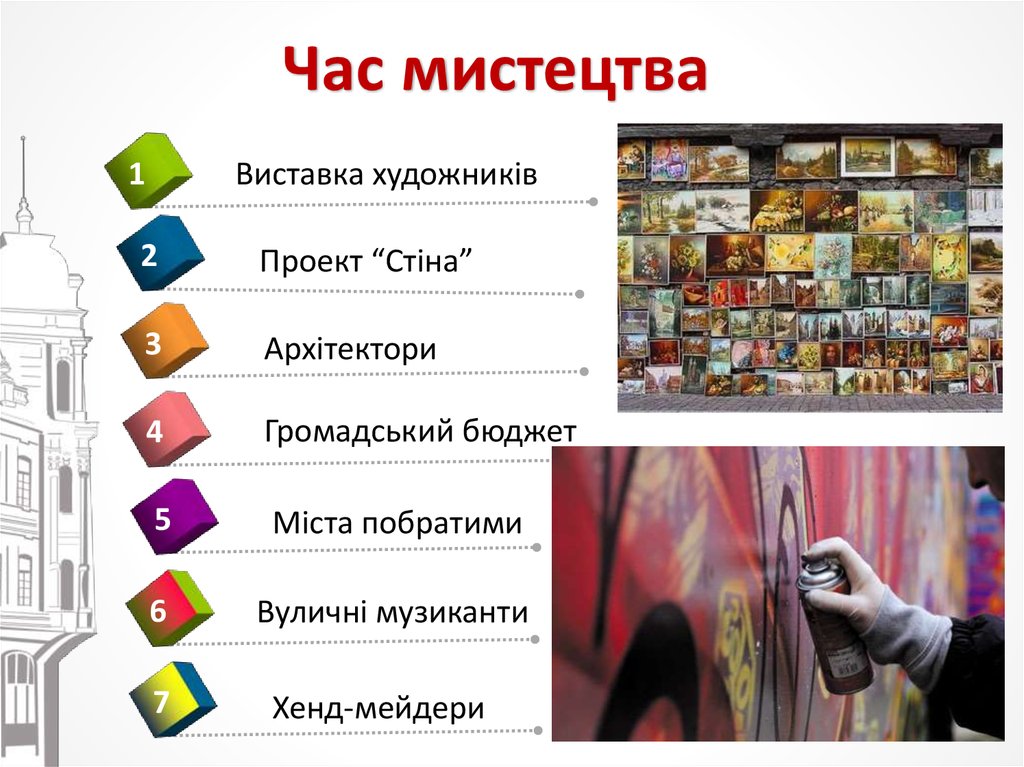 Час мистецтва

1 Виставка художників

2 Проект “Стіна”

3 Архітектори

4 Громадський бюджет

5 Міста побратими

6 Вуличні музиканти

7 Хенд-мейдери